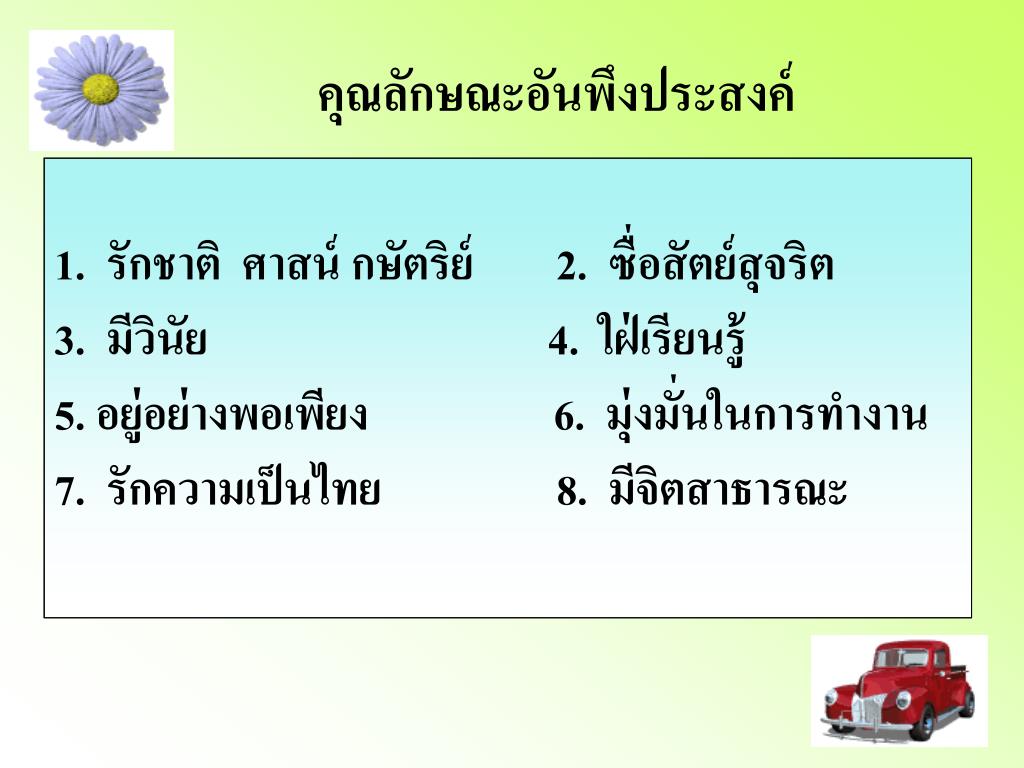 คุณลักษณะอันพึงประสงค์

1. รักชาติ ศาสน์ กษัตริย์

2. ซื่อสัตย์สุจริต

3. มีวินัย

4. ใฝ่เรียนรู้

5. อยู่อย่างพอเพียง

6. มุ่งมั่นในการทำงาน

7. รักความเป็นไทย

8. มีจิตสาธารณะ